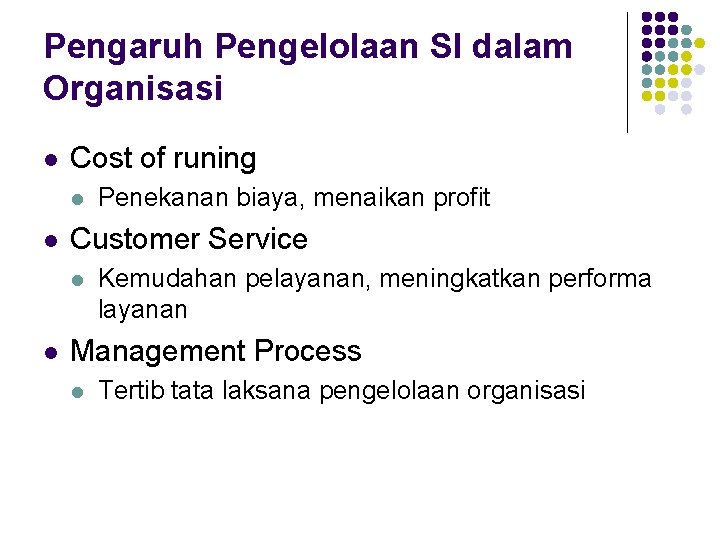 Pengaruh Pengelolaan SI dalam Organisasi

- Cost of runing
  - Penekanan biaya, menaikan profit
- Customer Service
  - Kemudahan pelayanan, meningkatkan performa layanan
- Management Process
  - Tertib tata laksana pengelolaan organisasi